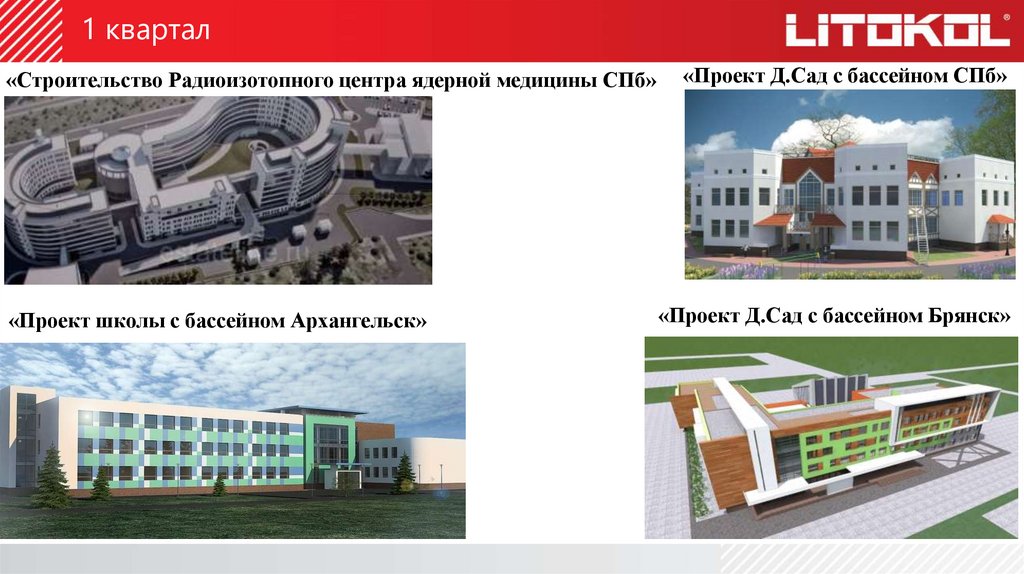 1 квартал

LITOKOL

«Строительство Радиоизотопного центра ядерной медицины СПб»

«Проект Д.Сад с бассейном СПб»

«Проект школы с бассейном Архангельск»

«Проект Д.Сад с бассейном Брянск»